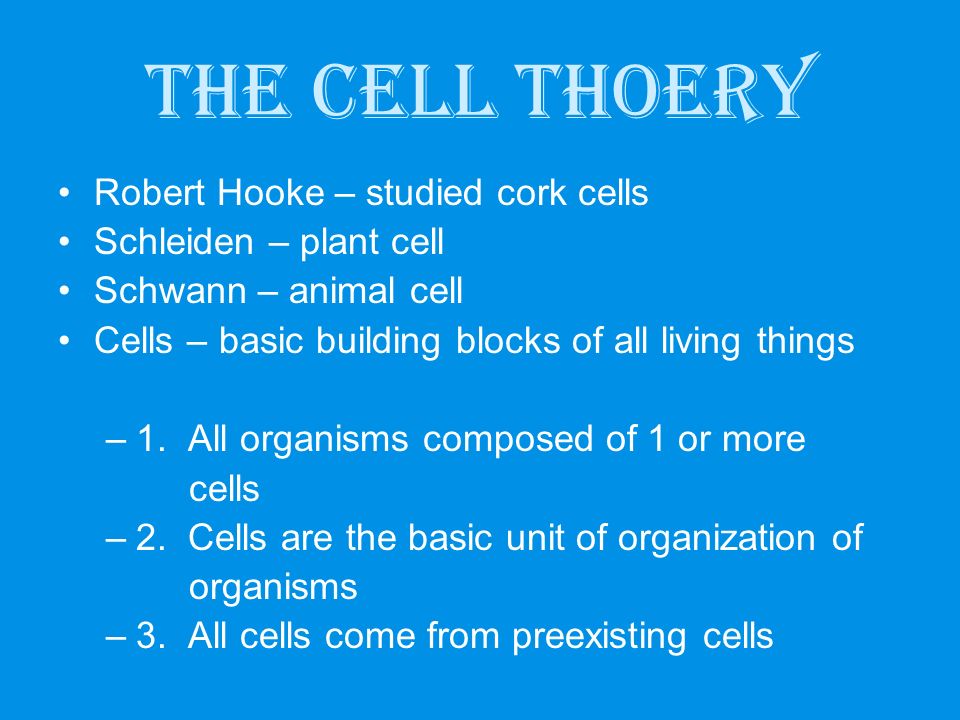 THE CELL THOERY

• Robert Hooke – studied cork cells
• Schleiden – plant cell
• Schwann – animal cell
• Cells – basic building blocks of all living things

– 1. All organisms composed of 1 or more cells
– 2. Cells are the basic unit of organization of organisms
– 3. All cells come from preexisting cells